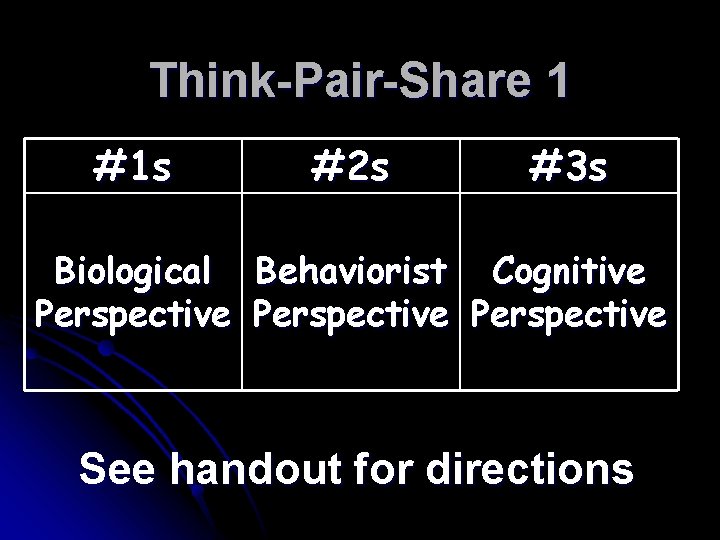 Think-Pair-Share 1

| #1s | #2s | #3s |
|---|---|---|
| Biological Perspective | Behaviorist Perspective | Cognitive Perspective |

See handout for directions